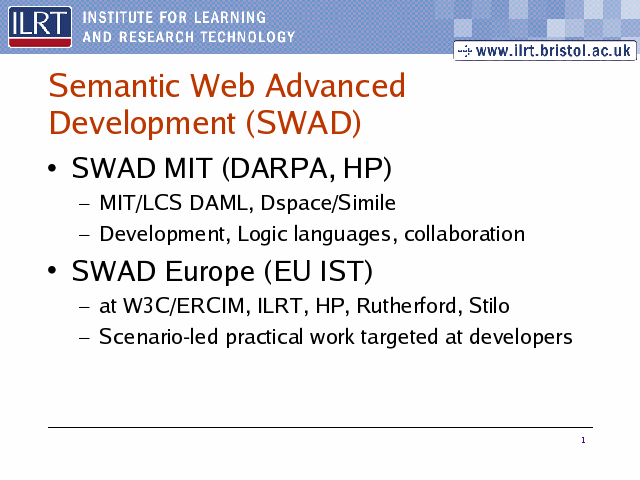 ILRT INSTITUTE FOR LEARNING AND RESEARCH TECHNOLOGY

www.ilrt.bristol.ac.uk

Semantic Web Advanced Development (SWAD)

• SWAD MIT (DARPA, HP)
– MIT/LCS DAML, Dspace/Simile
– Development, Logic languages, collaboration

• SWAD Europe (EU IST)
– at W3C/ERCIM, ILRT, HP, Rutherford, Stilo
– Scenario-led practical work targeted at developers

1